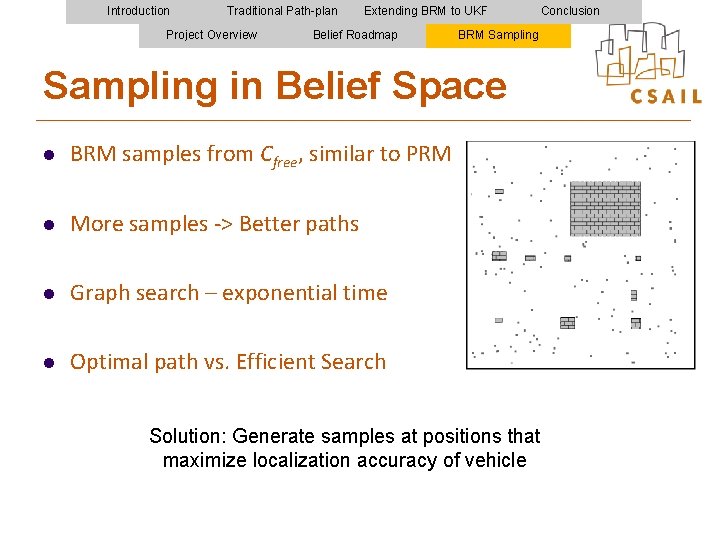 Introduction Traditional Path-plan Extending BRM to UKF Conclusion

Project Overview Belief Roadmap BRM Sampling

CSAIL

Sampling in Belief Space

- BRM samples from $C_{free}$, similar to PRM
- More samples -> Better paths
- Graph search – exponential time
- Optimal path vs. Efficient Search

Solution: Generate samples at positions that maximize localization accuracy of vehicle